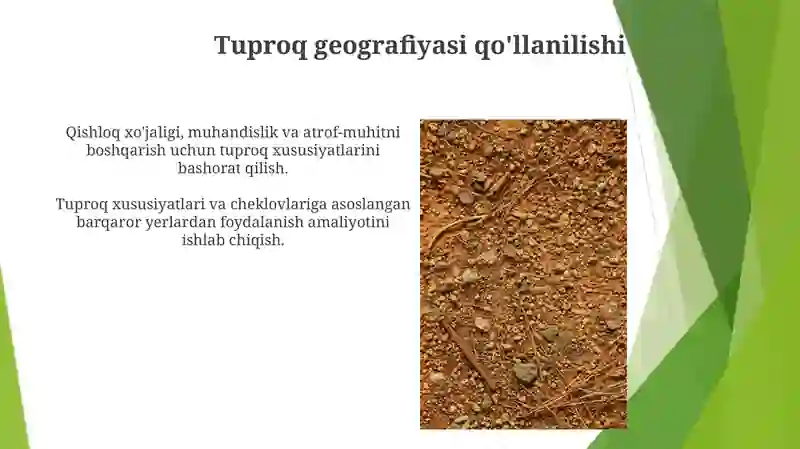 Tuproq geografiyasi qo'llanilishi

Qishloq xo'jaligi, muhandislik va atrof-muhitni boshqarish uchun tuproq xususiyatlarini bashorat qilish.

Tuproq xususiyatlari va cheklovlariga asoslangan barqaror yerlardan foydalanish amaliyotini ishlab chiqish.